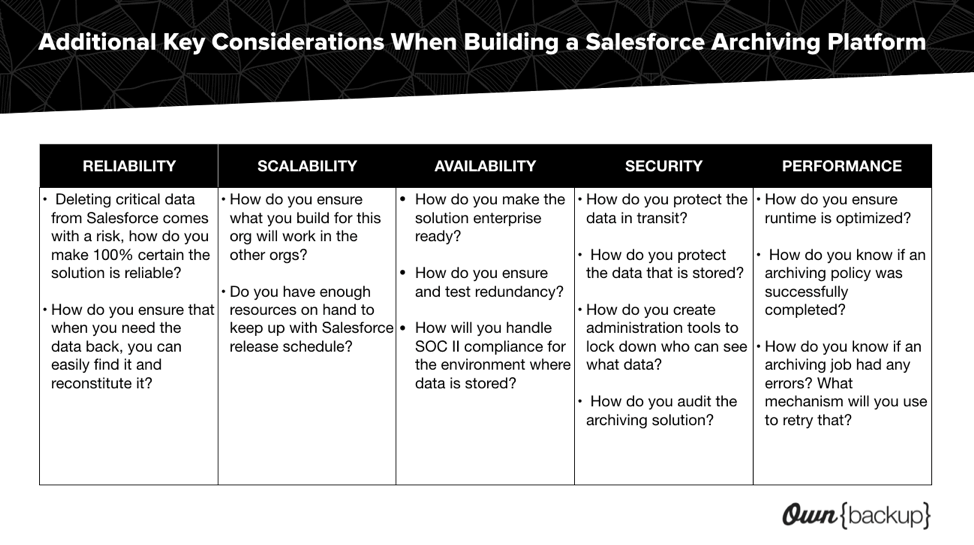 Additional Key Considerations When Building a Salesforce Archiving Platform

| RELIABILITY | SCALABILITY | AVAILABILITY | SECURITY | PERFORMANCE |
|---|---|---|---|---|
| • Deleting critical data from Salesforce comes with a risk, how do you make 100% certain the solution is reliable? • How do you ensure that when you need the data back, you can easily find it and reconstitute it? | • How do you ensure what you build for this org will work in the other orgs? • Do you have enough resources on hand to keep up with Salesforce release schedule? | • How do you make the solution enterprise ready? • How do you ensure and test redundancy? • How will you handle SOC II compliance for the environment where data is stored? | • How do you protect the data in transit? • How do you protect the data that is stored? • How do you create administration tools to lock down who can see what data? • How do you audit the archiving solution? | • How do you ensure runtime is optimized? • How do you know if an archiving policy was successfully completed? • How do you know if an archiving job had any errors? What mechanism will you use to retry that? |

Own{backup}